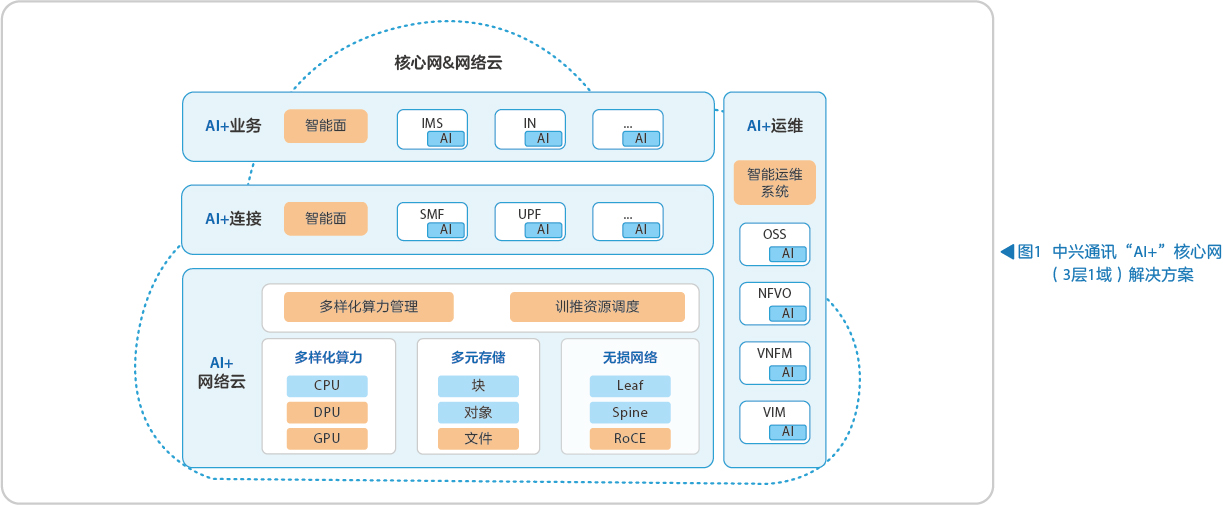 核心网&网络云

AI+业务
智能面
IMS
AI
IN
AI
...
AI

AI+连接
智能面
SMF
AI
UPF
AI
...
AI

AI+网络云
多样化算力管理
训推资源调度
多样化算力
CPU
DPU
GPU
多元存储
块
对象
文件
无损网络
Leaf
Spine
RoCE

AI+运维
智能运维系统
OSS
AI
NFVO
AI
VNFM
AI
VIM
AI

◀图1 中兴通讯“AI+”核心网（3层1域）解决方案